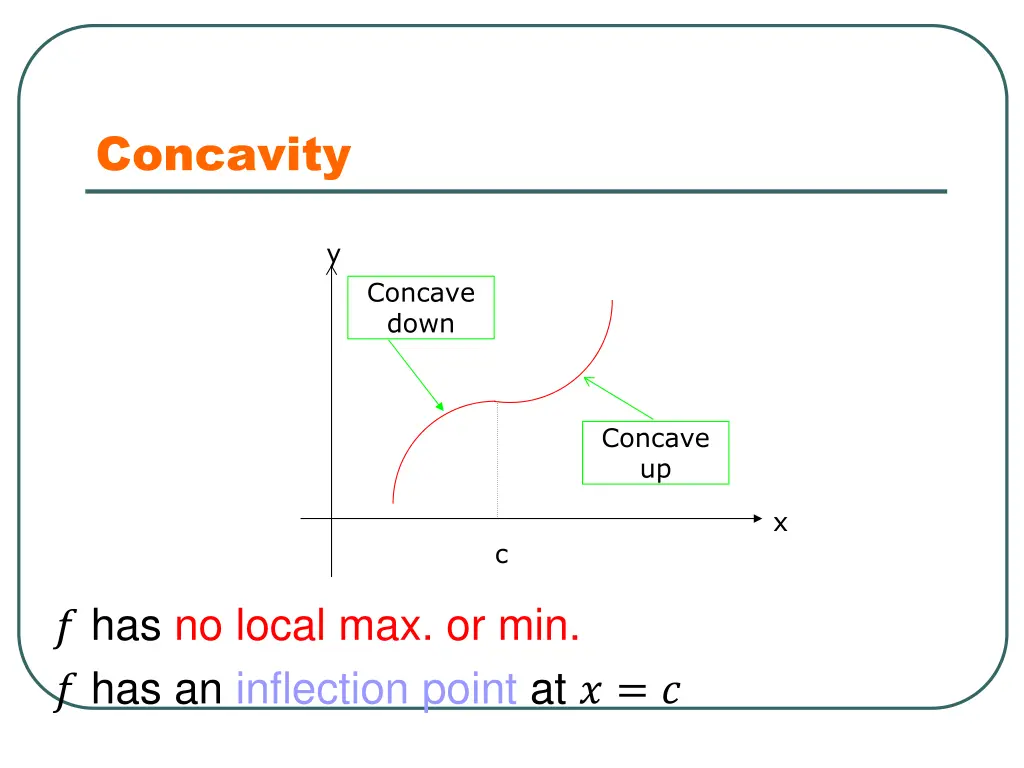 Concavity

y

Concave down

Concave up

x

c

$f$ has no local max. or min.

$f$ has an inflection point at $x = c$